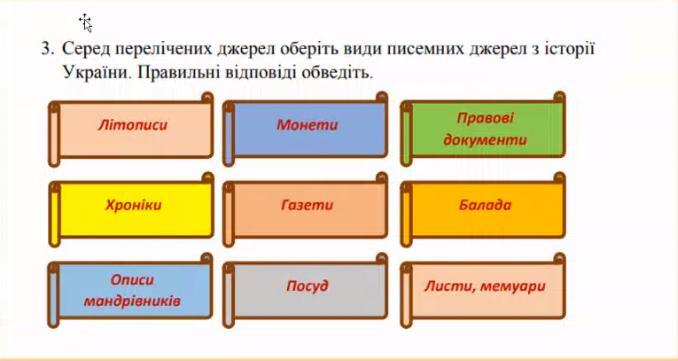 3. Серед перелічених джерел оберіть види писемних джерел з історії України. Правильні відповіді обведіть.

Літописи

Монети

Правові документи

Хроніки

Газети

Балада

Описи мандрівників

Посуд

Листи, мемуари